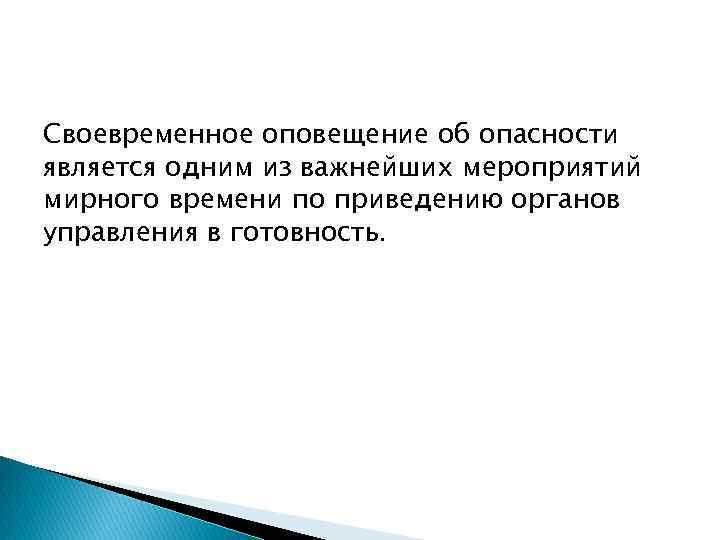 Своевременное оповещение об опасности является одним из важнейших мероприятий мирного времени по приведению органов управления в готовность.